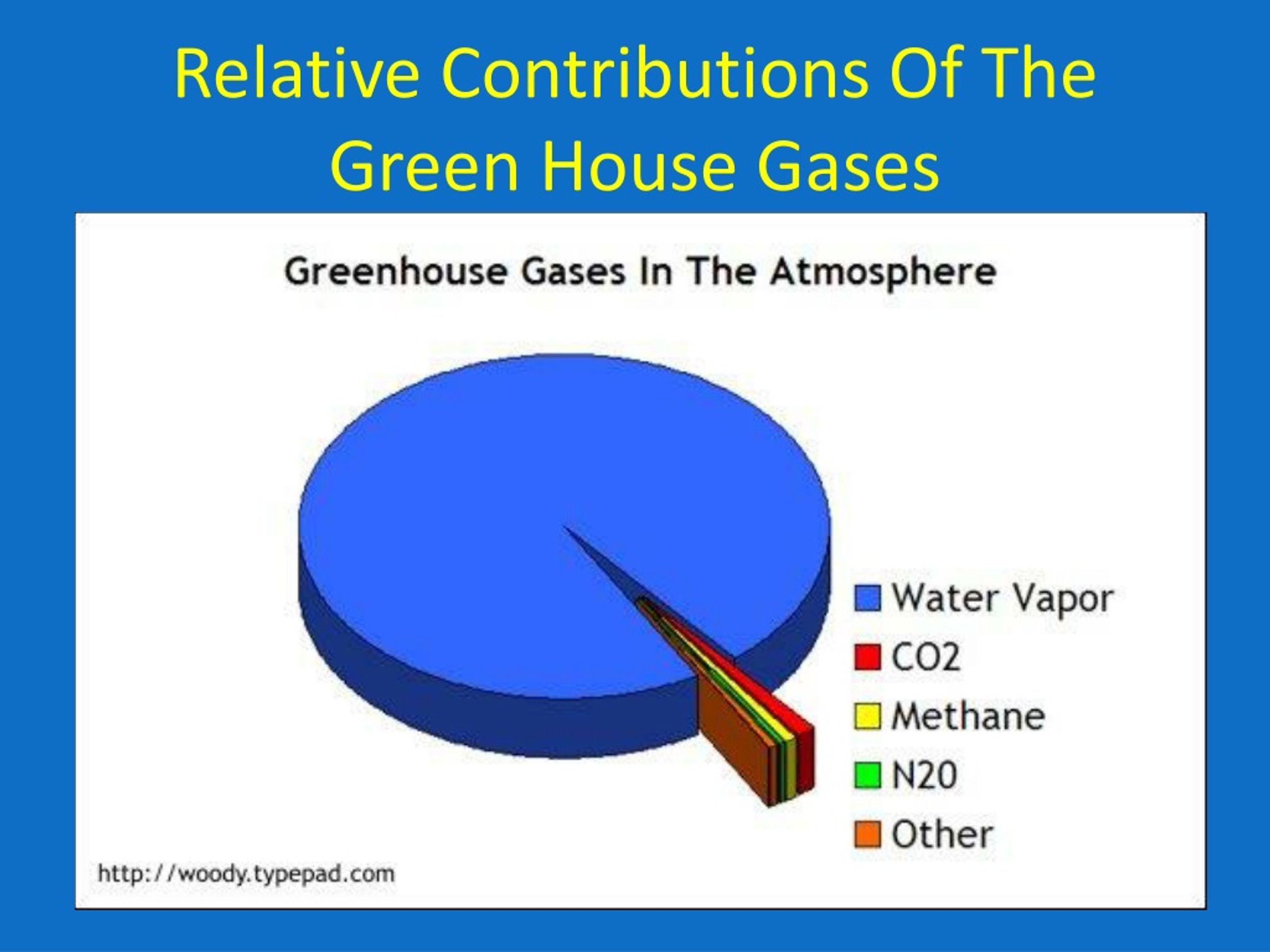 Relative Contributions Of The Green House Gases

Greenhouse Gases In The Atmosphere

Water Vapor
CO2
Methane
N20
Other

http://woody.typepad.com